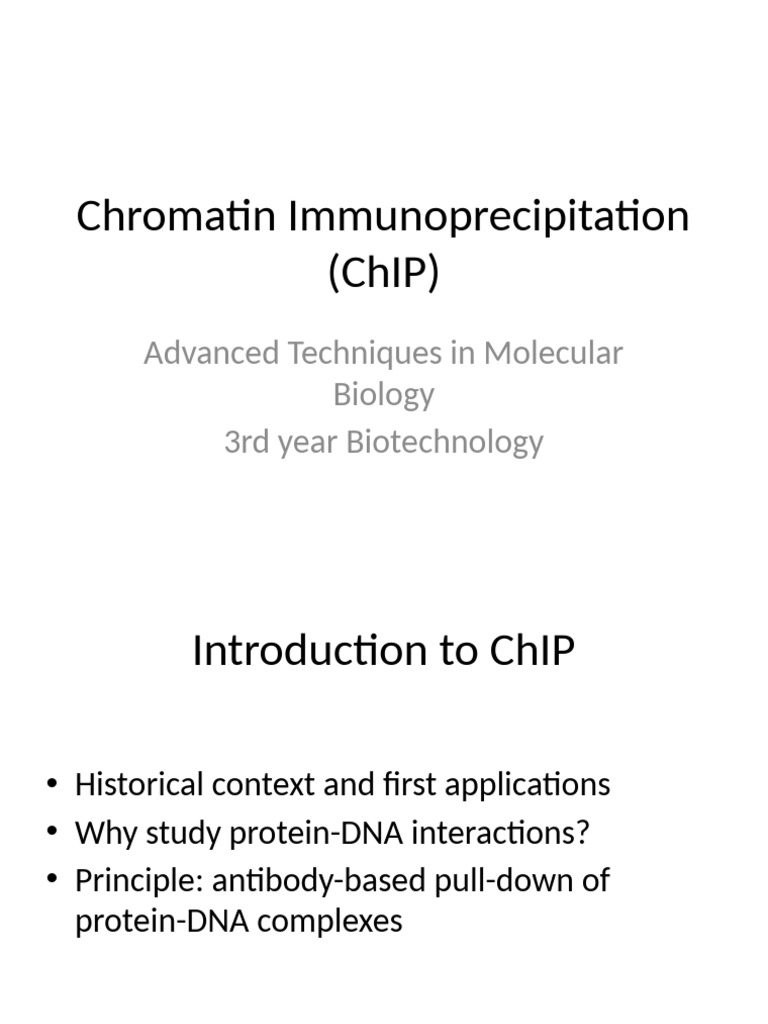 Chromatin Immunoprecipitation (ChIP)

Advanced Techniques in Molecular Biology
3rd year Biotechnology

Introduction to ChIP

• Historical context and first applications
• Why study protein-DNA interactions?
• Principle: antibody-based pull-down of protein-DNA complexes